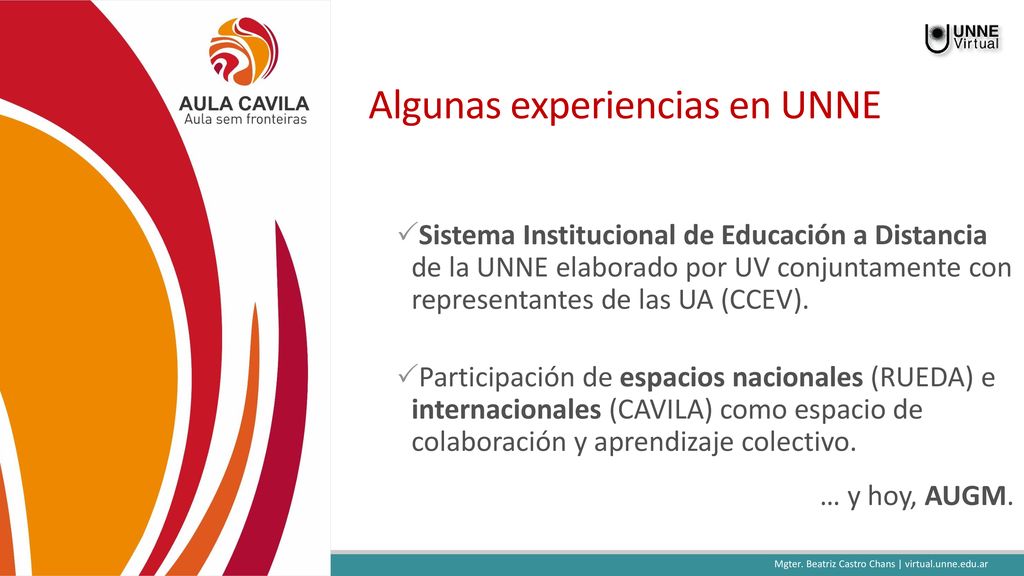 AULA CAVILA
Aula sem fronteiras

UNNE Virtual

Algunas experiencias en UNNE

✓Sistema Institucional de Educación a Distancia de la UNNE elaborado por UV conjuntamente con representantes de las UA (CCEV).

✓Participación de espacios nacionales (RUEDA) e internacionales (CAVILA) como espacio de colaboración y aprendizaje colectivo.

… y hoy, AUGM.

Mgter. Beatriz Castro Chans | virtual.unne.edu.ar